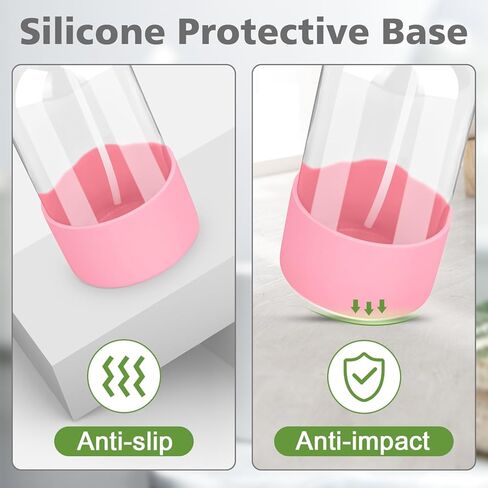 Silicone Protective Base

Anti-slip

Anti-impact